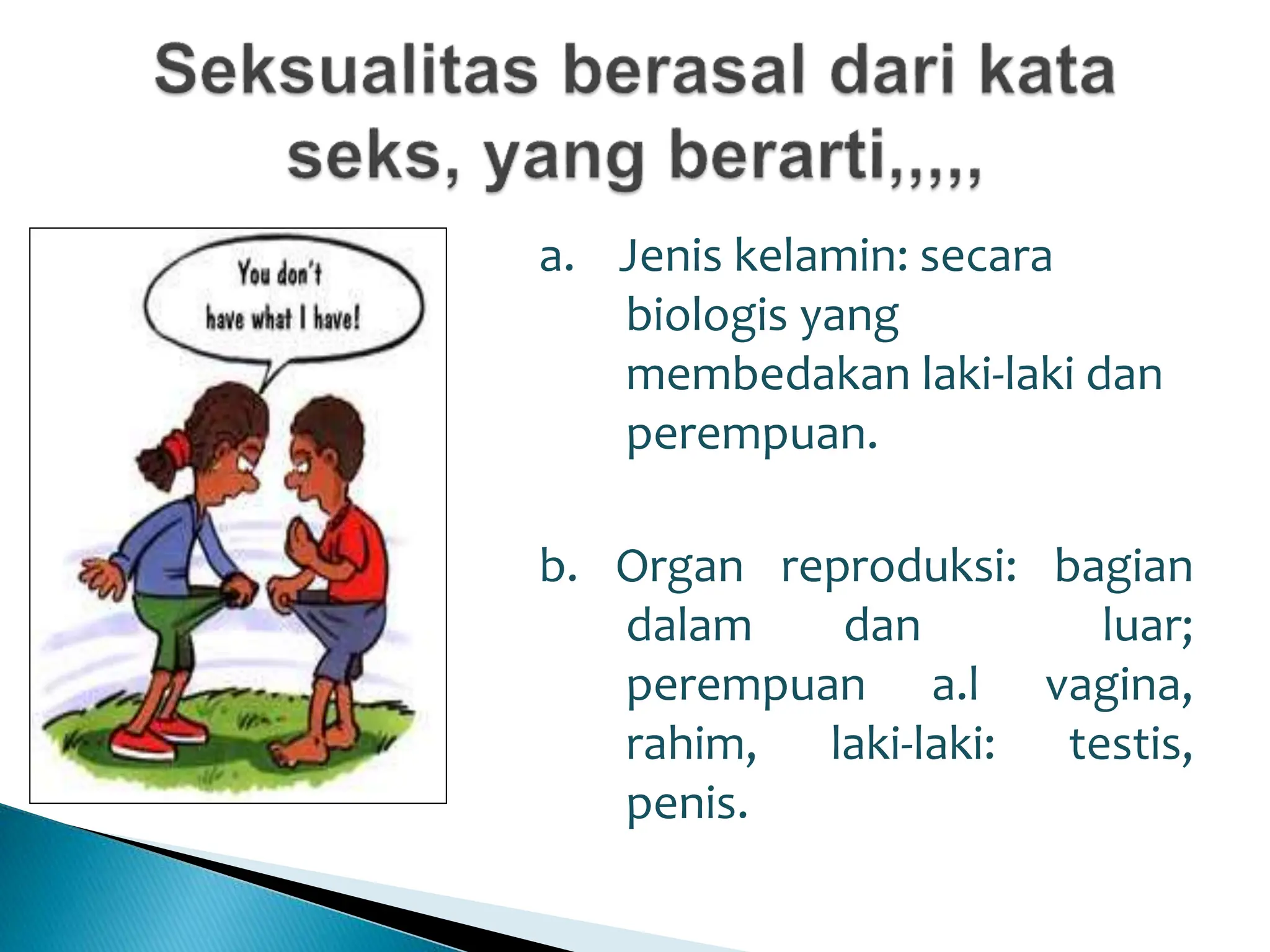 Seksualitas berasal dari kata seks, yang berarti,,,,,

You don't have what I have!

a. Jenis kelamin: secara biologis yang membedakan laki-laki dan perempuan.

b. Organ reproduksi: bagian dalam dan luar; perempuan a.l vagina, rahim, laki-laki: testis, penis.